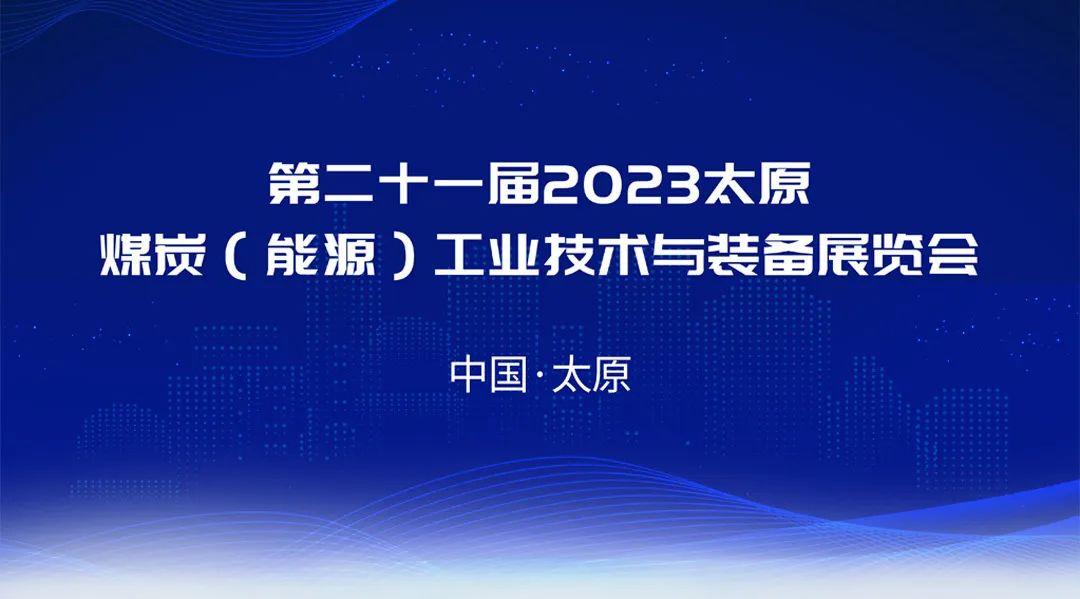 第二十一届2023太原
煤炭（能源）工业技术与装备展览会

中国·太原